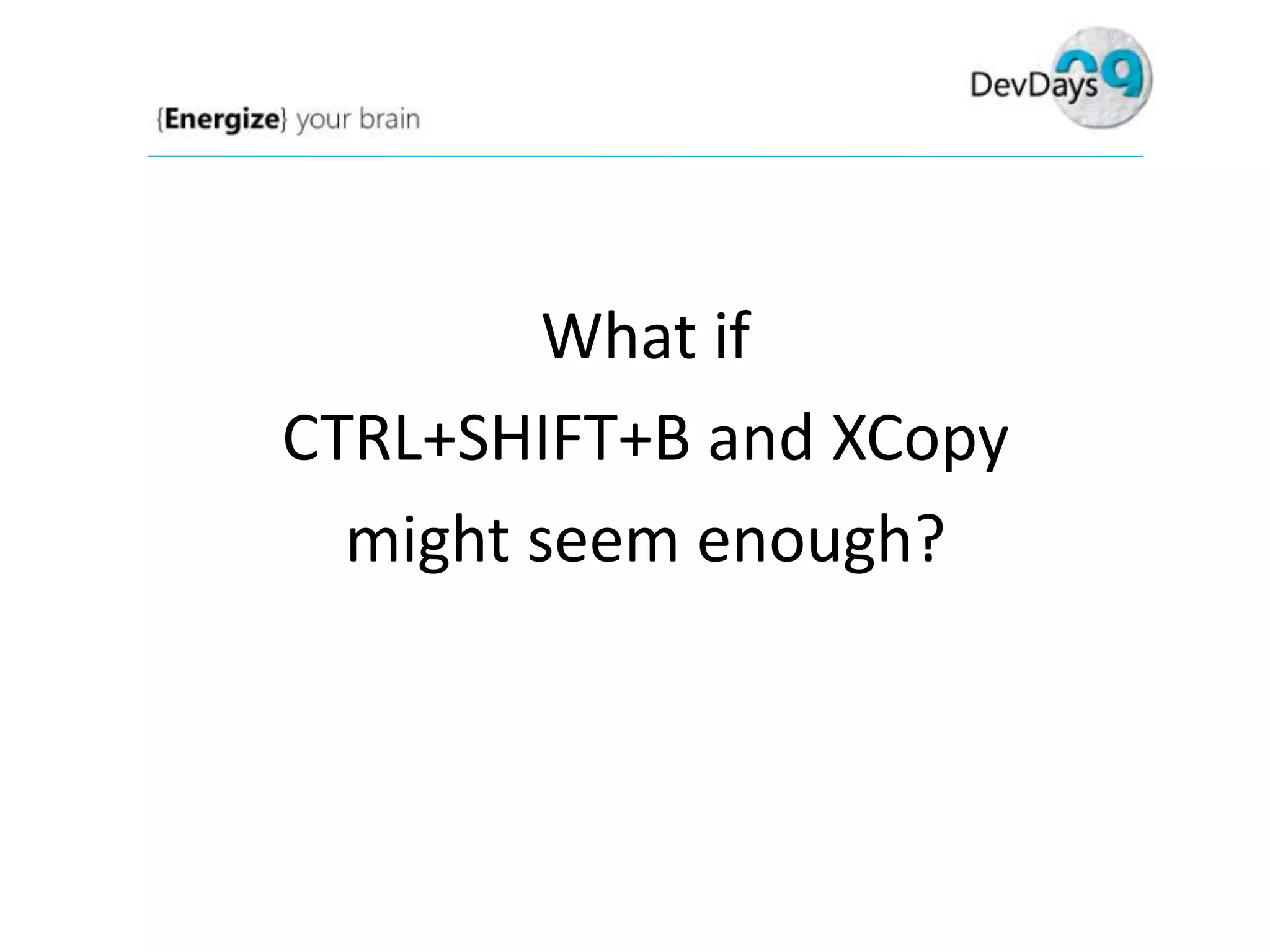 {Energize} your brain

DevDays 09

What if

CTRL+SHIFT+B and XCopy

might seem enough?